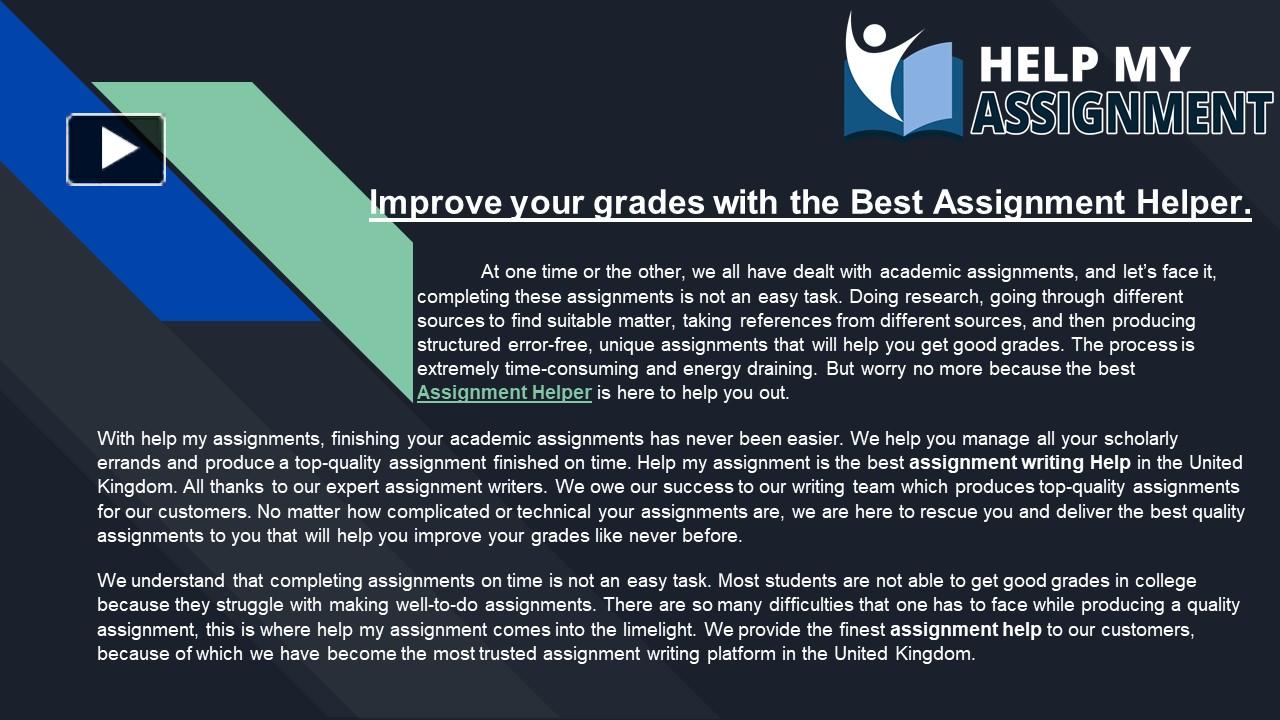 HELP MY ASSIGNMENT

Improve your grades with the Best Assignment Helper.

At one time or the other, we all have dealt with academic assignments, and let's face it, completing these assignments is not an easy task. Doing research, going through different sources to find suitable matter, taking references from different sources, and then producing structured error-free, unique assignments that will help you get good grades. The process is extremely time-consuming and energy draining. But worry no more because the best Assignment Helper is here to help you out.

With help my assignments, finishing your academic assignments has never been easier. We help you manage all your scholarly errands and produce a top-quality assignment finished on time. Help my assignment is the best assignment writing Help in the United Kingdom. All thanks to our expert assignment writers. We owe our success to our writing team which produces top-quality assignments for our customers. No matter how complicated or technical your assignments are, we are here to rescue you and deliver the best quality assignments to you that will help you improve your grades like never before.

We understand that completing assignments on time is not an easy task. Most students are not able to get good grades in college because they struggle with making well-to-do assignments. There are so many difficulties that one has to face while producing a quality assignment, this is where help my assignment comes into the limelight. We provide the finest assignment help to our customers, because of which we have become the most trusted assignment writing platform in the United Kingdom.